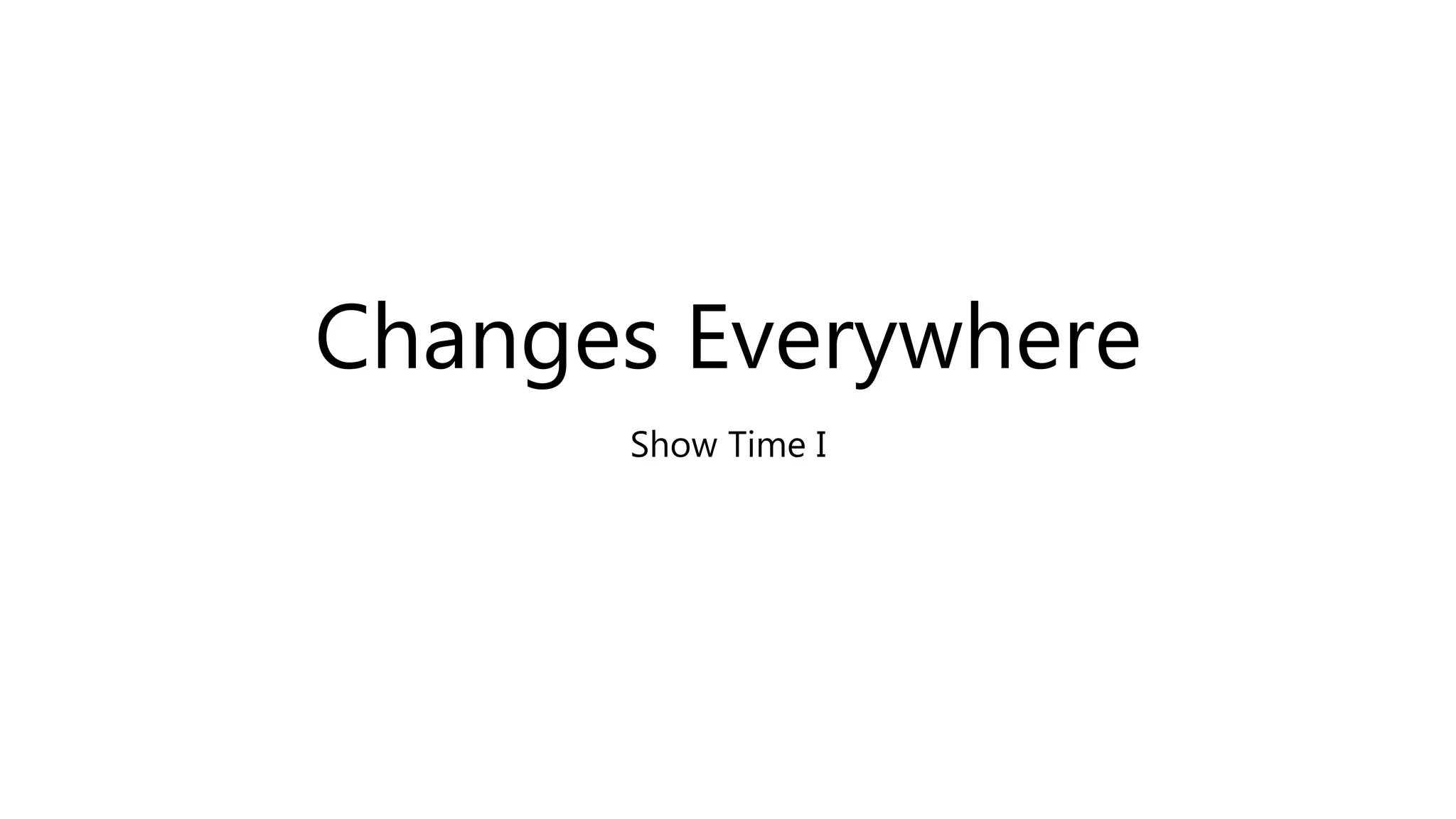 Changes Everywhere

Show Time I